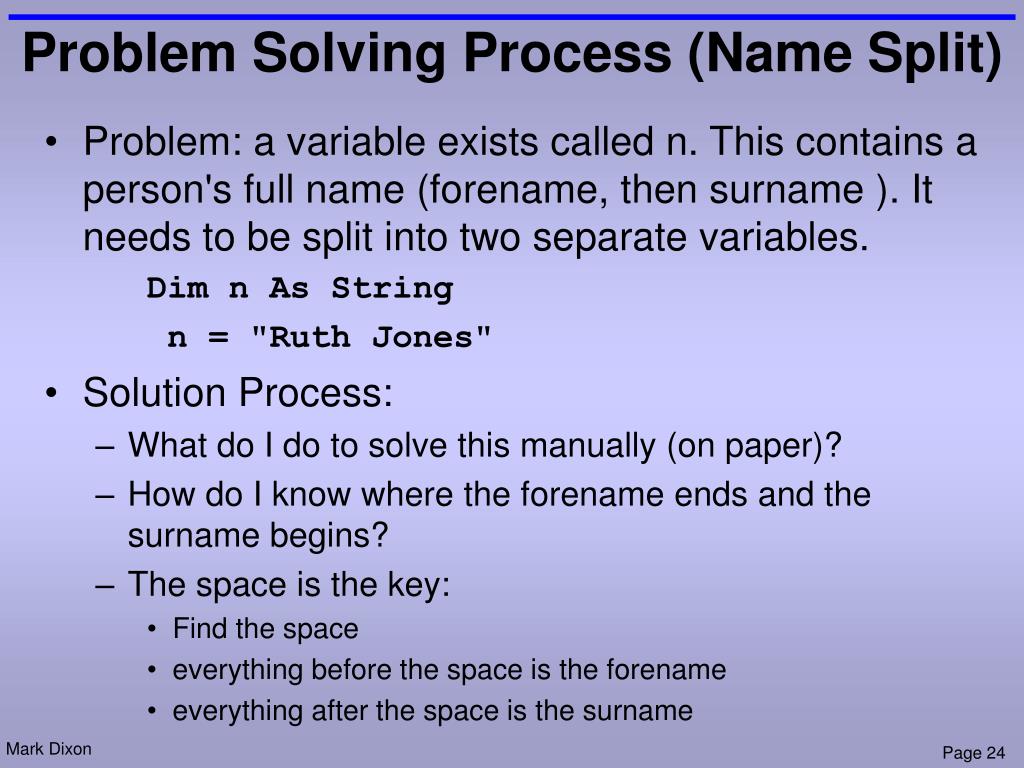 Problem Solving Process (Name Split)

• Problem: a variable exists called n. This contains a person's full name (forename, then surname ). It needs to be split into two separate variables.

Dim n As String

n = "Ruth Jones"

• Solution Process:

– What do I do to solve this manually (on paper)?

– How do I know where the forename ends and the surname begins?

– The space is the key:

• Find the space

• everything before the space is the forename

• everything after the space is the surname

Mark Dixon

Page 24